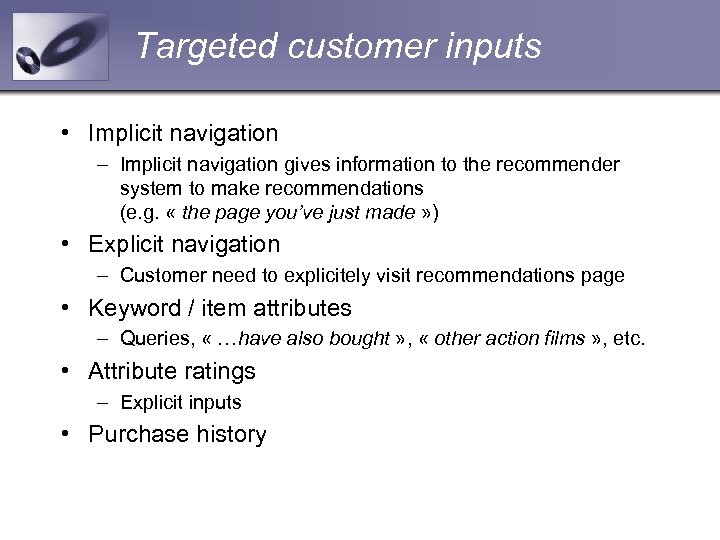 Targeted customer inputs

• Implicit navigation
– Implicit navigation gives information to the recommender system to make recommendations (e.g. « the page you've just made »)

• Explicit navigation
– Customer need to explicitely visit recommendations page

• Keyword / item attributes
– Queries, « …have also bought », « other action films », etc.

• Attribute ratings
– Explicit inputs

• Purchase history